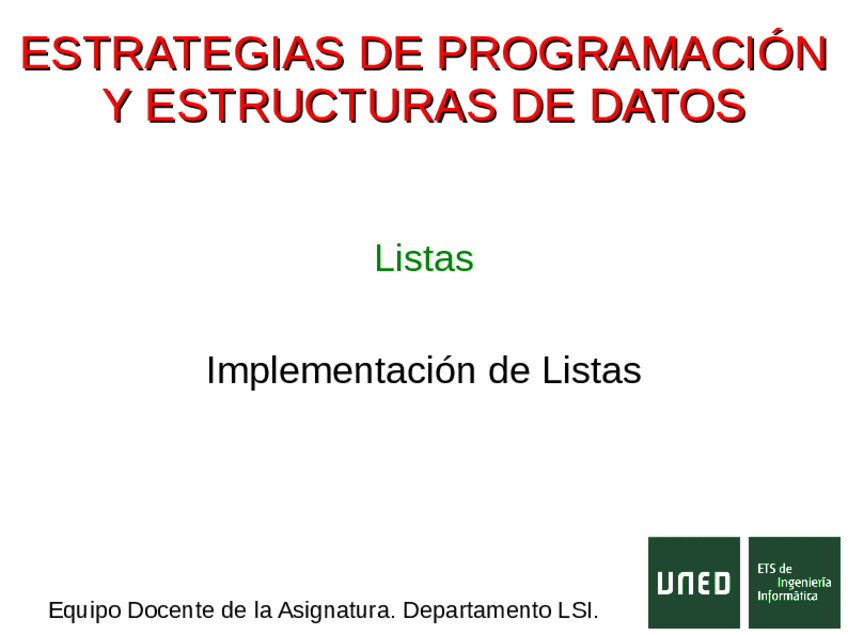 ESTRATEGIAS DE PROGRAMACIÓN Y ESTRUCTURAS DE DATOS

Listas

Implementación de Listas

Equipo Docente de la Asignatura. Departamento LSI.

UNED

ETS de Ingeniería Informática